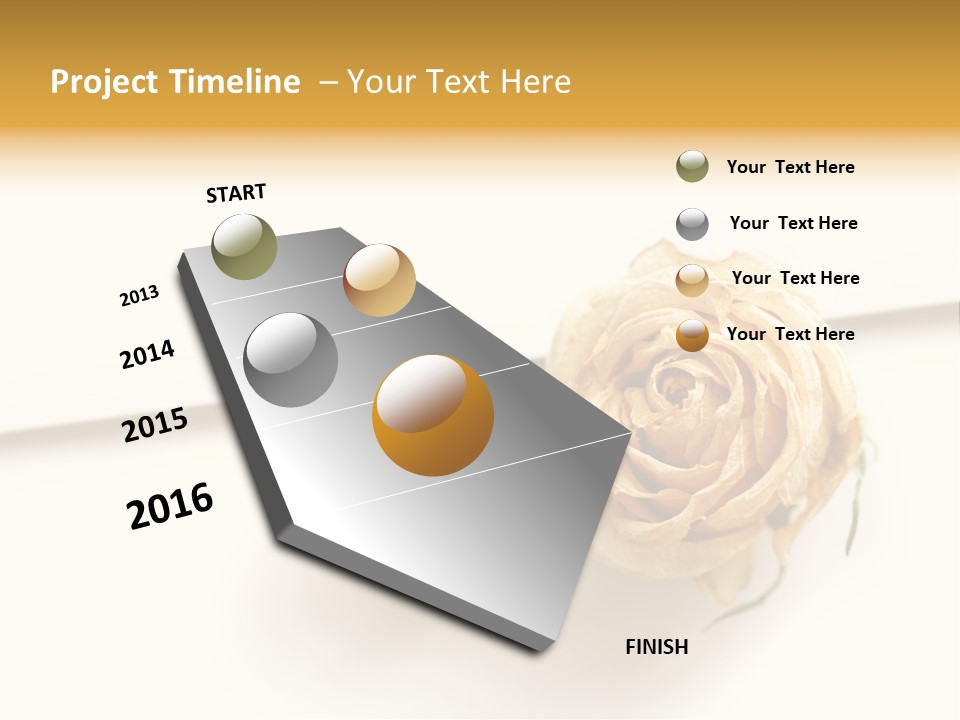 Project Timeline – Your Text Here

START

2013

2014

2015

2016

FINISH

Your Text Here

Your Text Here

Your Text Here

Your Text Here